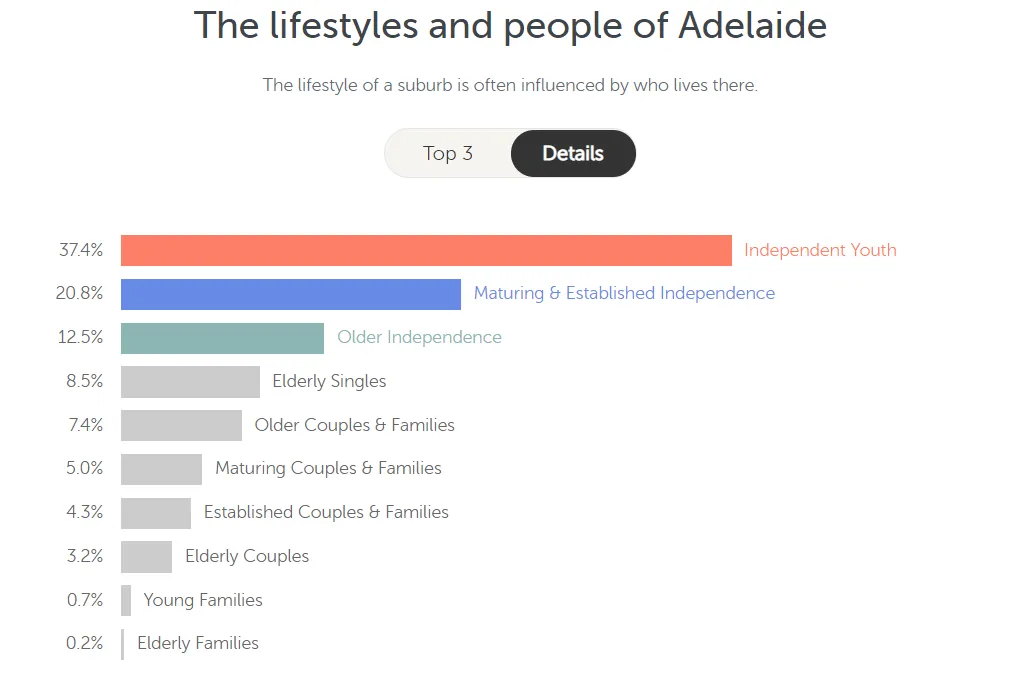 The lifestyles and people of Adelaide

The lifestyle of a suburb is often influenced by who lives there.

Top 3 Details

37.4% Independent Youth
20.8% Maturing & Established Independence
12.5% Older Independence
8.5% Elderly Singles
7.4% Older Couples & Families
5.0% Maturing Couples & Families
4.3% Established Couples & Families
3.2% Elderly Couples
0.7% Young Families
0.2% Elderly Families